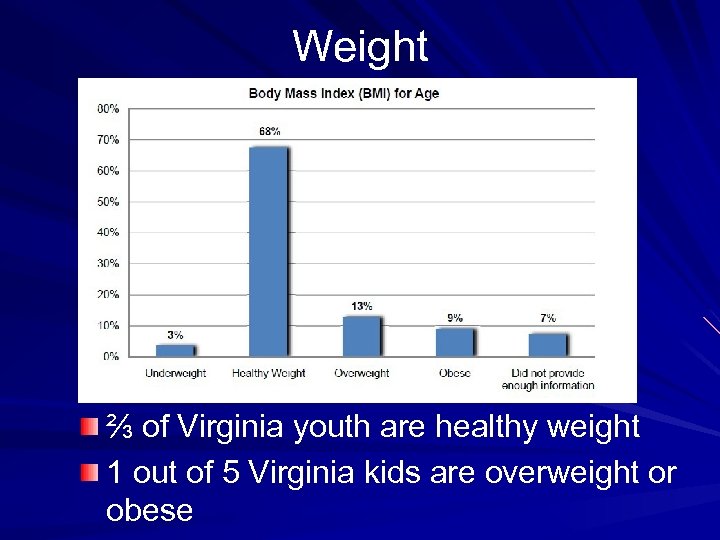 Weight

Body Mass Index (BMI) for Age

80%
70%
60%
50%
40%
30%
20%
10%
0%

3%
68%
13%
9%
7%

Underweight
Healthy Weight
Overweight
Obese
Did not provide enough information

⅔ of Virginia youth are healthy weight

1 out of 5 Virginia kids are overweight or obese